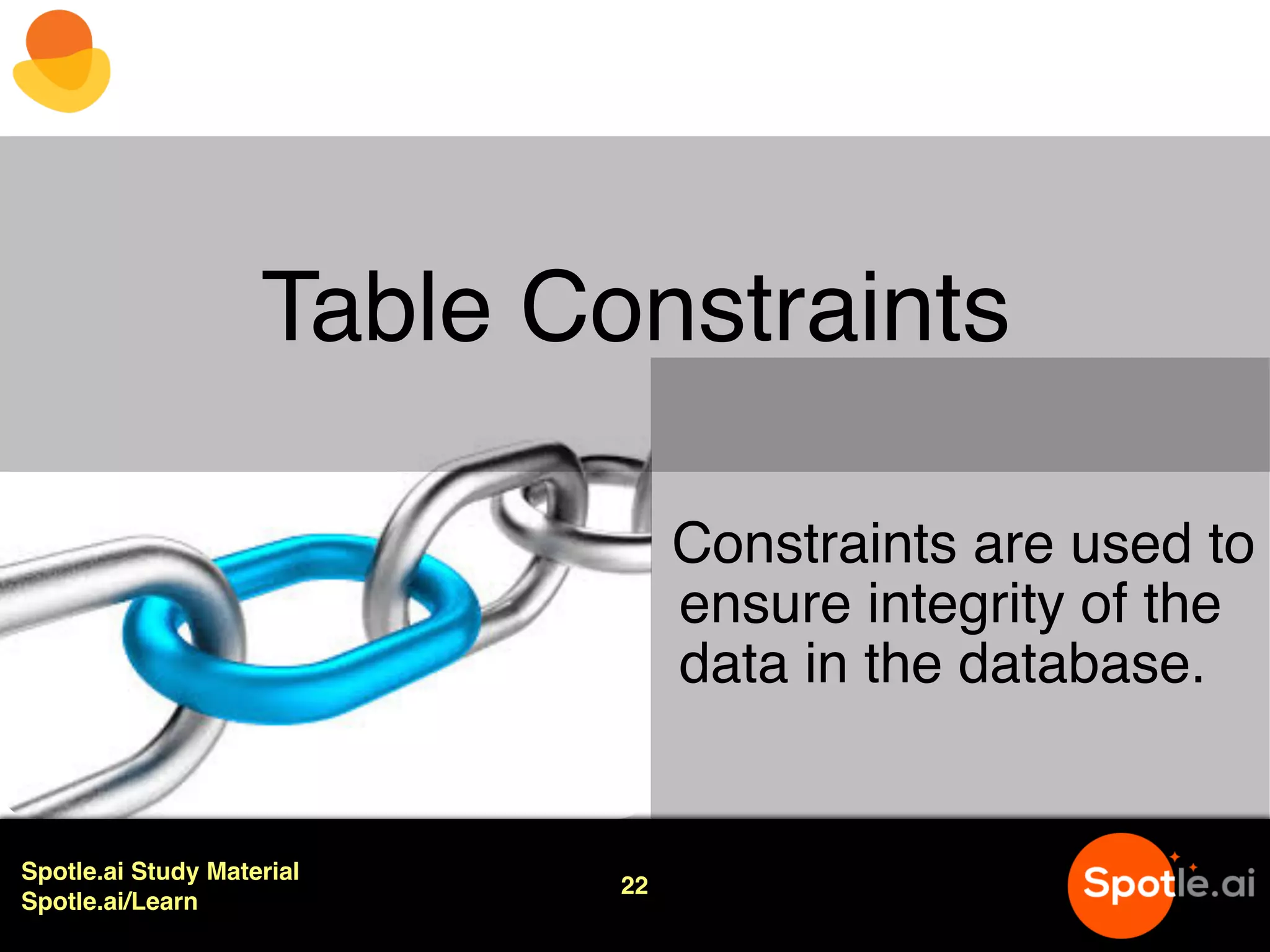 Table Constraints

Constraints are used to ensure integrity of the data in the database.

Spotle.ai Study Material
Spotle.ai/Learn

22

Spotle.ai